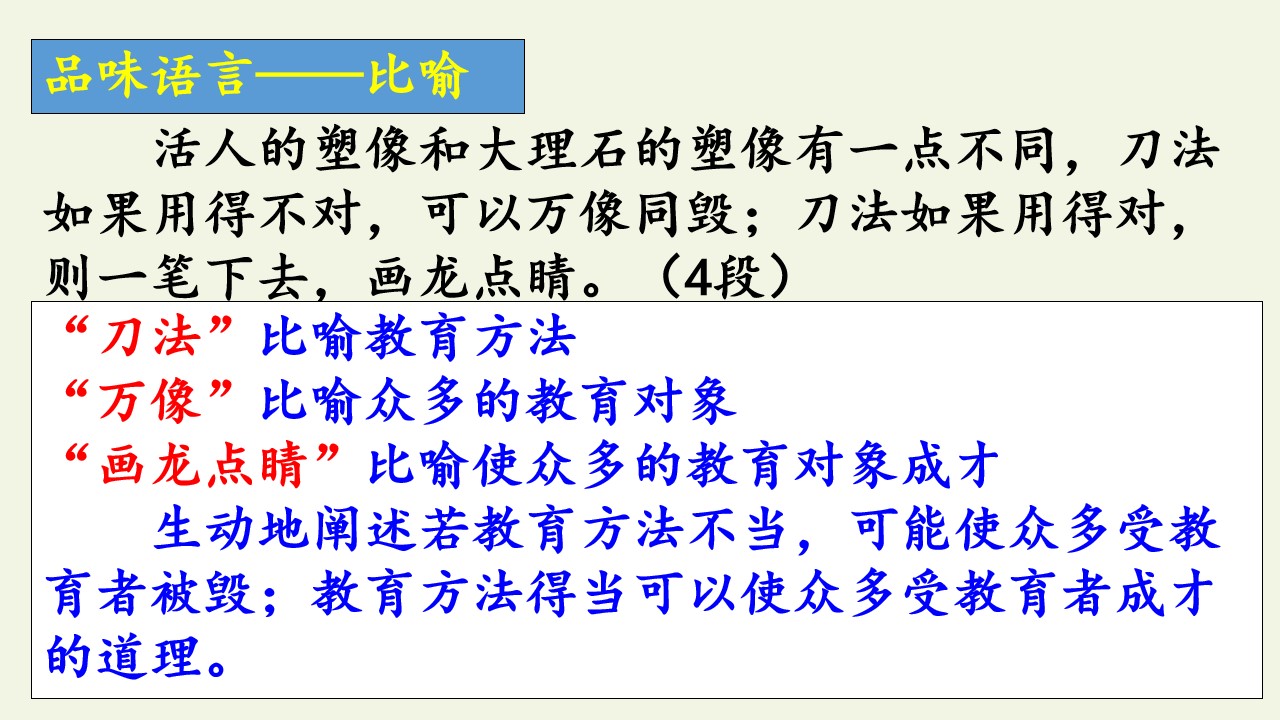 品味语言——比喻

活人的塑像和大理石的塑像有一点不同，刀法如果用得不对，可以万像同毁；刀法如果用得对，则一笔下去，画龙点睛。（4段）

“刀法”比喻教育方法
“万像”比喻众多的教育对象
“画龙点睛”比喻使众多的教育对象成才

生动地阐述若教育方法不当，可能使众多受教育者被毁；教育方法得当可以使众多受教育者成才的道理。